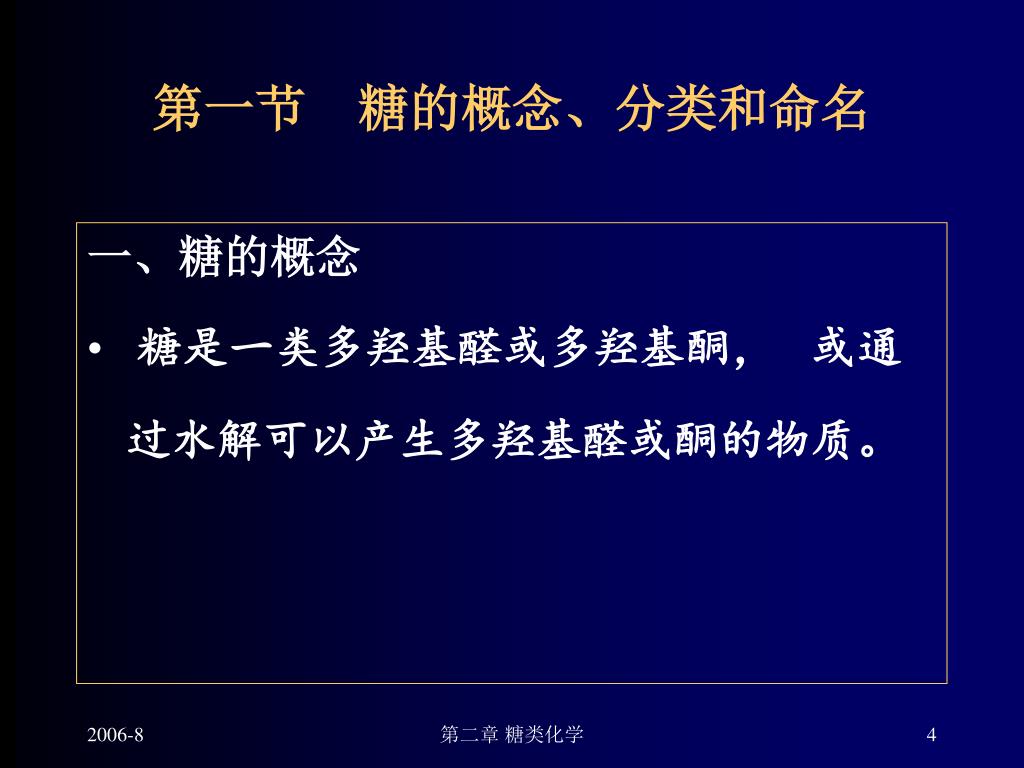 第一节　糖的概念、分类和命名

一、糖的概念

• 糖是一类多羟基醛或多羟基酮，　或通过水解可以产生多羟基醛或酮的物质。

2006-8

第二章 糖类化学

4